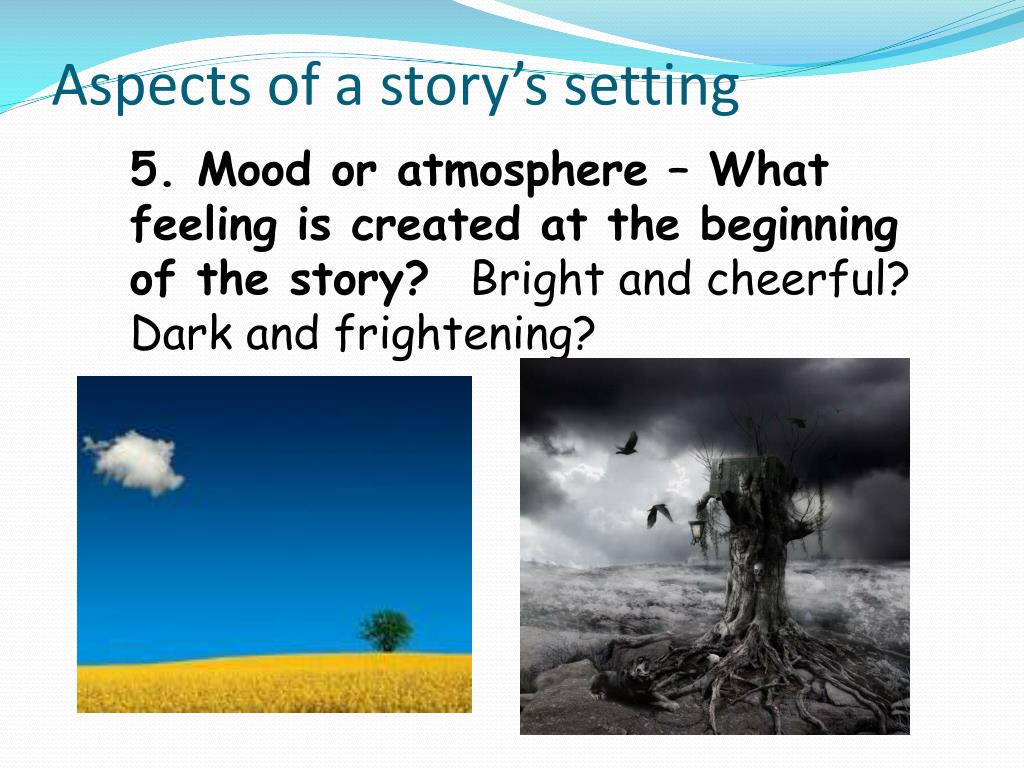 Aspects of a story's setting

5. Mood or atmosphere – What feeling is created at the beginning of the story? Bright and cheerful? Dark and frightening?